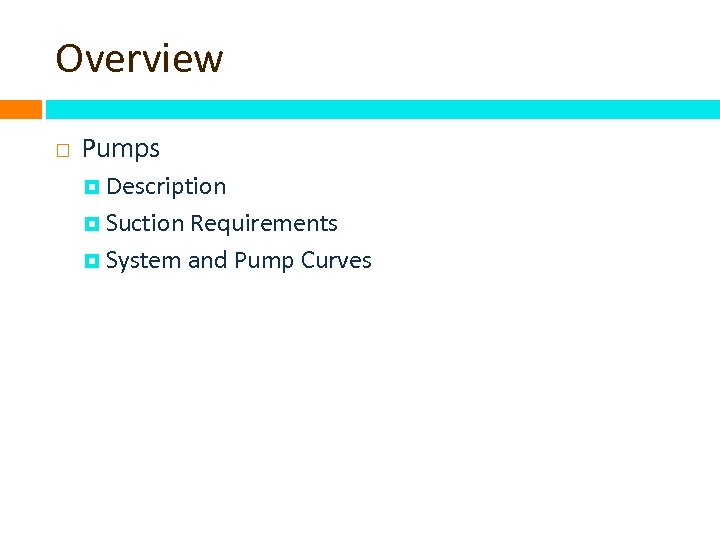 Overview

Pumps

Description

Suction Requirements

System and Pump Curves